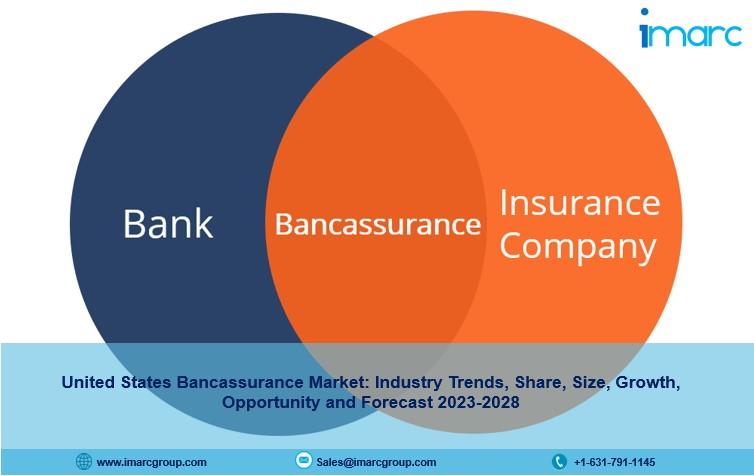 imarc

Bank

Bancassurance

Insurance Company

United States Bancassurance Market: Industry Trends, Share, Size, Growth, Opportunity and Forecast 2023-2028

www.imarcgroup.com

Sales@imarcgroup.com

+1-631-791-1145